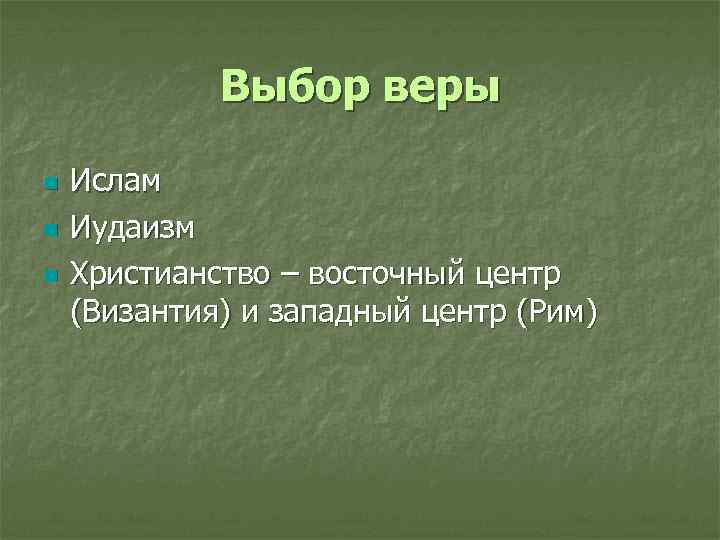 Выбор веры

- Ислам
- Иудаизм
- Христианство – восточный центр (Византия) и западный центр (Рим)